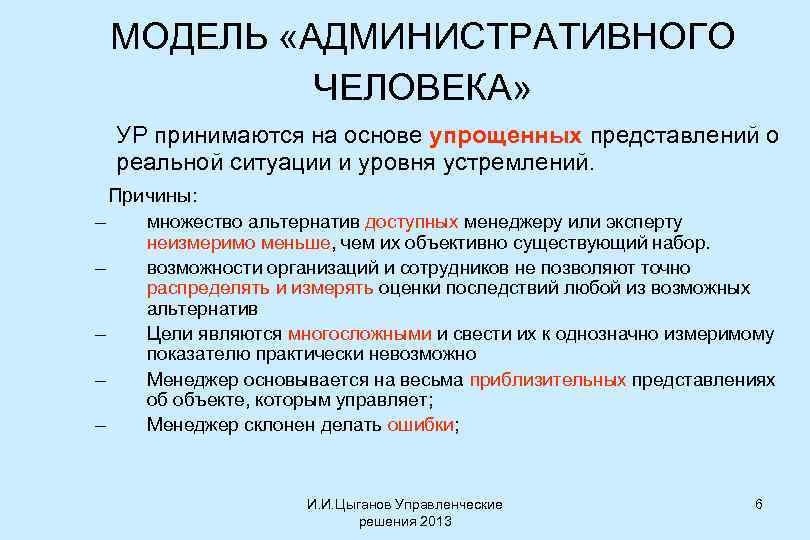 МОДЕЛЬ «АДМИНИСТРАТИВНОГО ЧЕЛОВЕКА»

УР принимаются на основе упрощенных представлений о реальной ситуации и уровня устремлений.

Причины:

– множество альтернатив доступных менеджеру или эксперту неизмеримо меньше, чем их объективно существующий набор.

– возможности организаций и сотрудников не позволяют точно распределять и измерять оценки последствий любой из возможных альтернатив

– Цели являются многосложными и свести их к однозначно измеримому показателю практически невозможно

– Менеджер основывается на весьма приблизительных представлениях об объекте, которым управляет;

– Менеджер склонен делать ошибки;

И.И.Цыганов Управленческие решения 2013

6